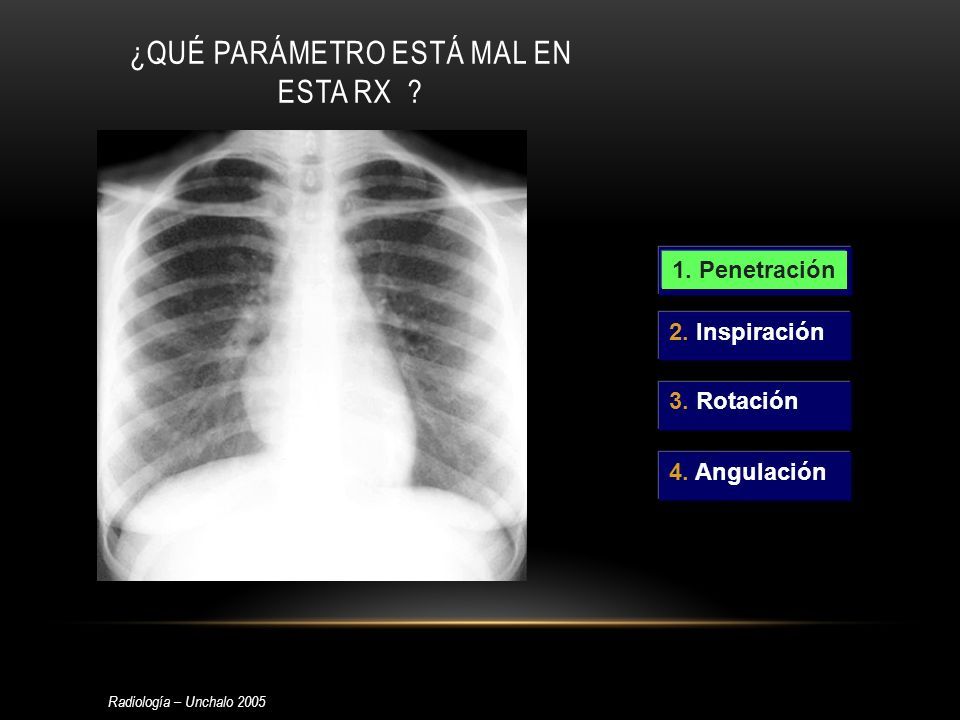 ¿QUÉ PARÁMETRO ESTÁ MAL EN ESTA RX ?

1. Penetración

2. Inspiración

3. Rotación

4. Angulación

Radiología – Unchalo 2005